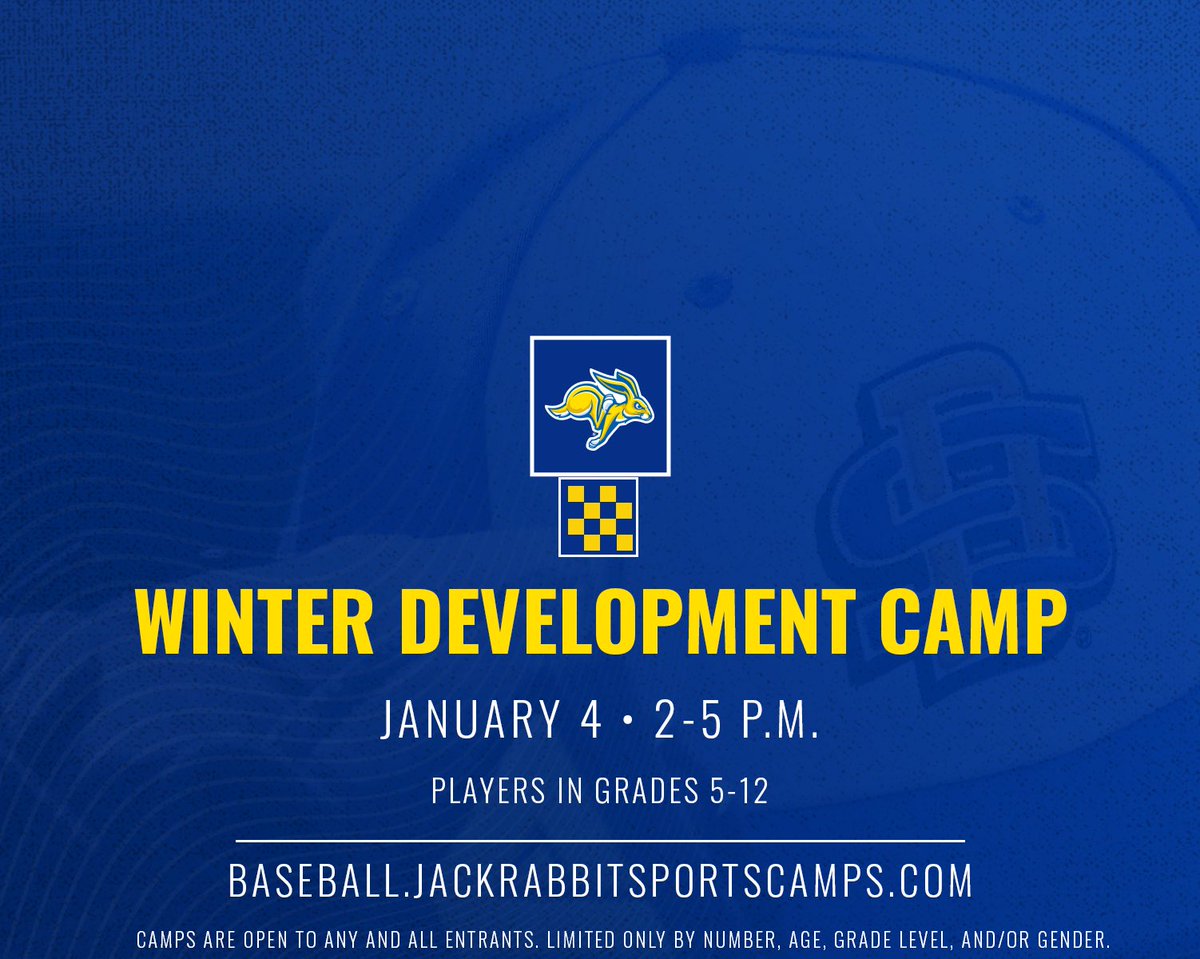 WINTER DEVELOPMENT CAMP

JANUARY 4 • 2-5 P.M.

PLAYERS IN GRADES 5-12

BASEBALL.JACKRABBITSPORTSCAMPS.COM

CAMPS ARE OPEN TO ANY AND ALL ENTRANTS. LIMITED ONLY BY NUMBER, AGE, GRADE LEVEL, AND/OR GENDER.